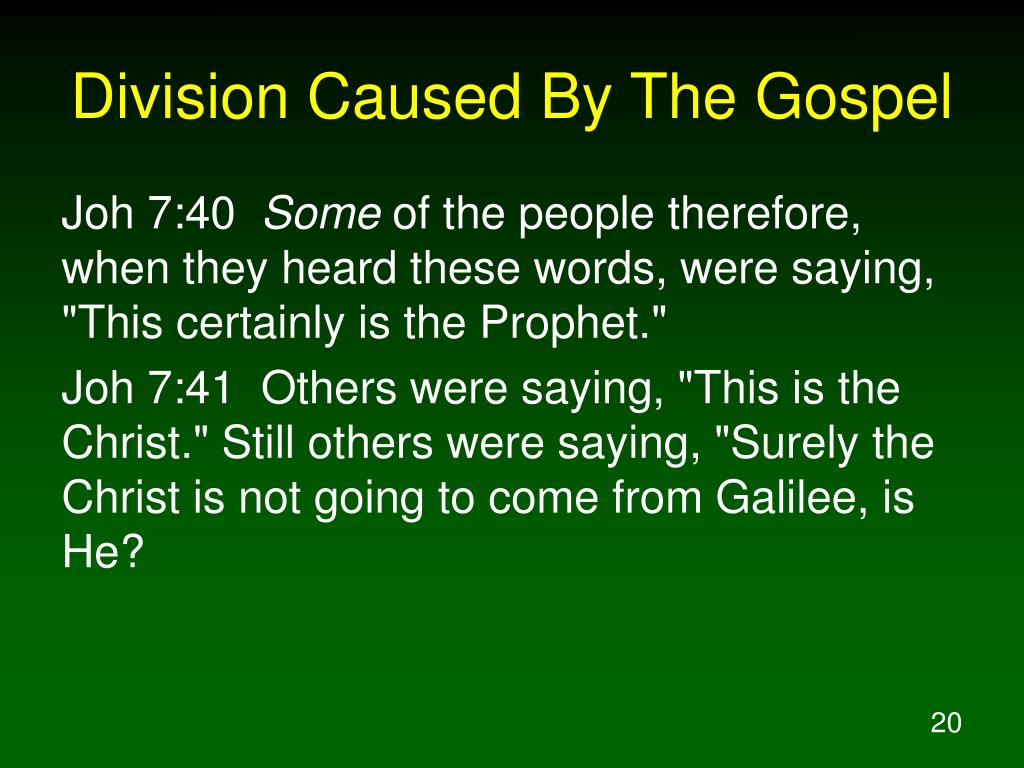 Division Caused By The Gospel

Joh 7:40  Some of the people therefore, when they heard these words, were saying, "This certainly is the Prophet."

Joh 7:41  Others were saying, "This is the Christ." Still others were saying, "Surely the Christ is not going to come from Galilee, is He?

20